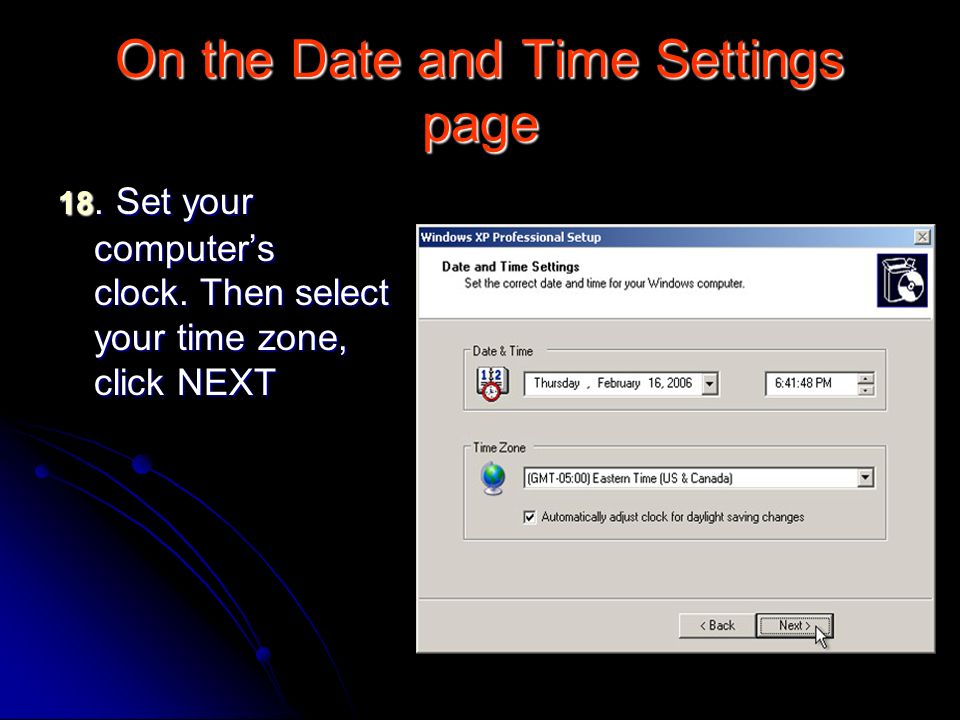 On the Date and Time Settings page

18. Set your computer's clock. Then select your time zone, click NEXT

Windows XP Professional Setup

Date and Time Settings
Set the correct date and time for your Windows computer.

Date & Time
Thursday , February 16, 2006
6:41:48 PM

Time Zone
(GMT-05:00) Eastern Time (US & Canada)
Automatically adjust clock for daylight saving changes

< Back
Next >